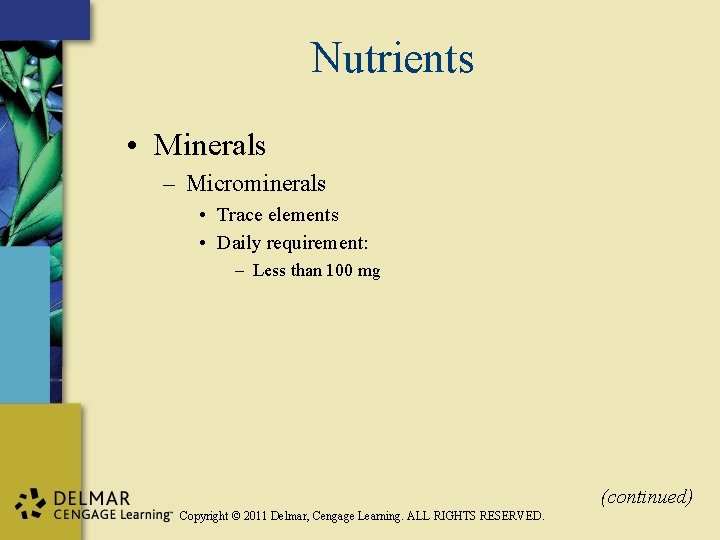 Nutrients

• Minerals
– Microminerals
• Trace elements
• Daily requirement:
– Less than 100 mg

(continued)

DELMAR
CENGAGE Learning™ Copyright © 2011 Delmar, Cengage Learning. ALL RIGHTS RESERVED.